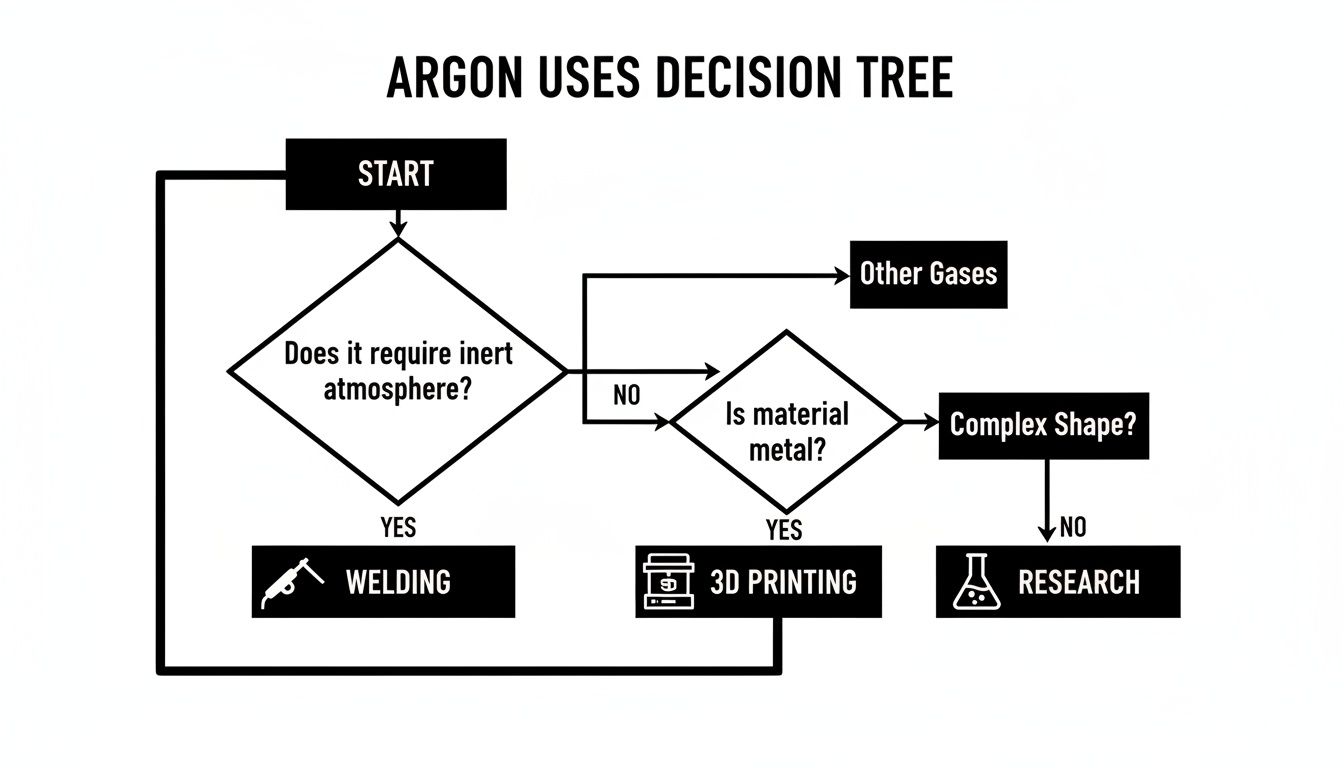 ARGON USES DECISION TREE

START

Does it require inert atmosphere?

Other Gases

NO

Is material metal?

Complex Shape?

YES

YES

NO

WELDING

3D PRINTING

RESEARCH